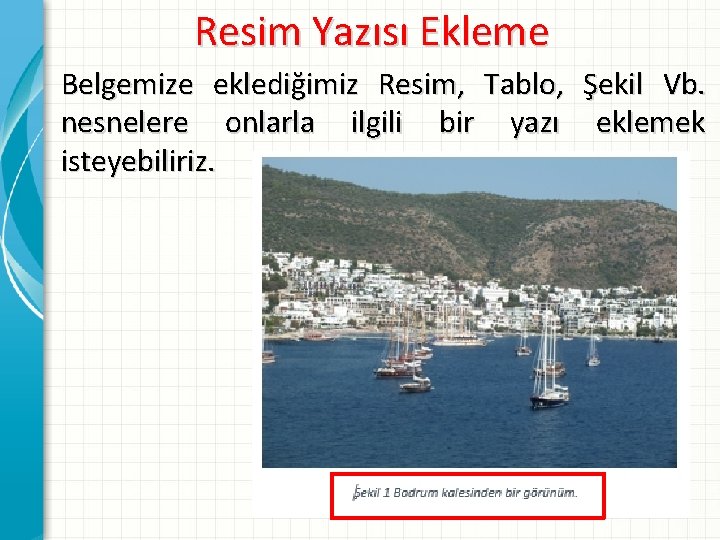 Resim Yazısı Ekleme

Belgemize eklediğimiz Resim, Tablo, Şekil Vb. nesnelere onlarla ilgili bir yazı eklemek isteyebiliriz.

Şekil 1 Bodrum kalesinden bir görünüm.